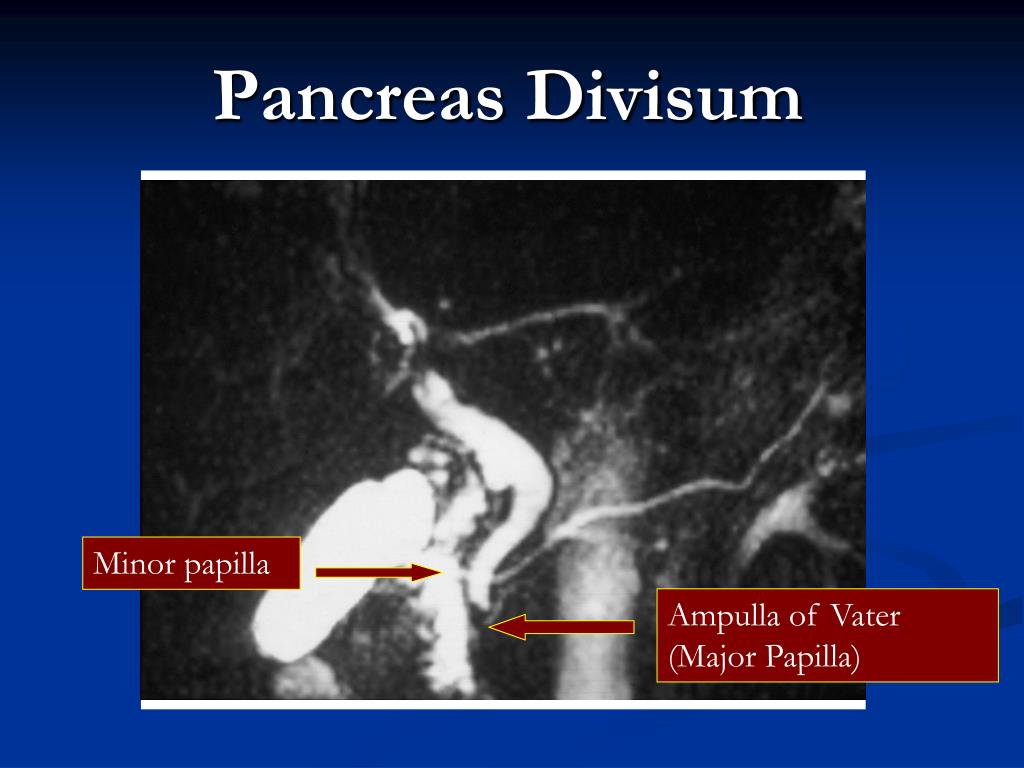 Pancreas Divisum

Minor papilla

Ampulla of Vater
(Major Papilla)